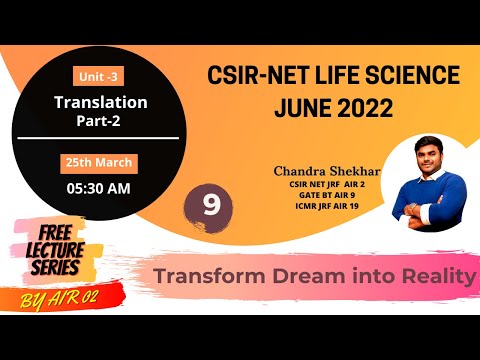 Unit -3
Translation
Part-2

25th March
05:30 AM

CSIR-NET LIFE SCIENCE
JUNE 2022

Chandra Shekhar
CSIR NET JRF AIR 2
GATE BT AIR 9
ICMR JRF AIR 19

9

FREE
LECTURE
SERIES

BY AIR 02

Transform Dream into Reality